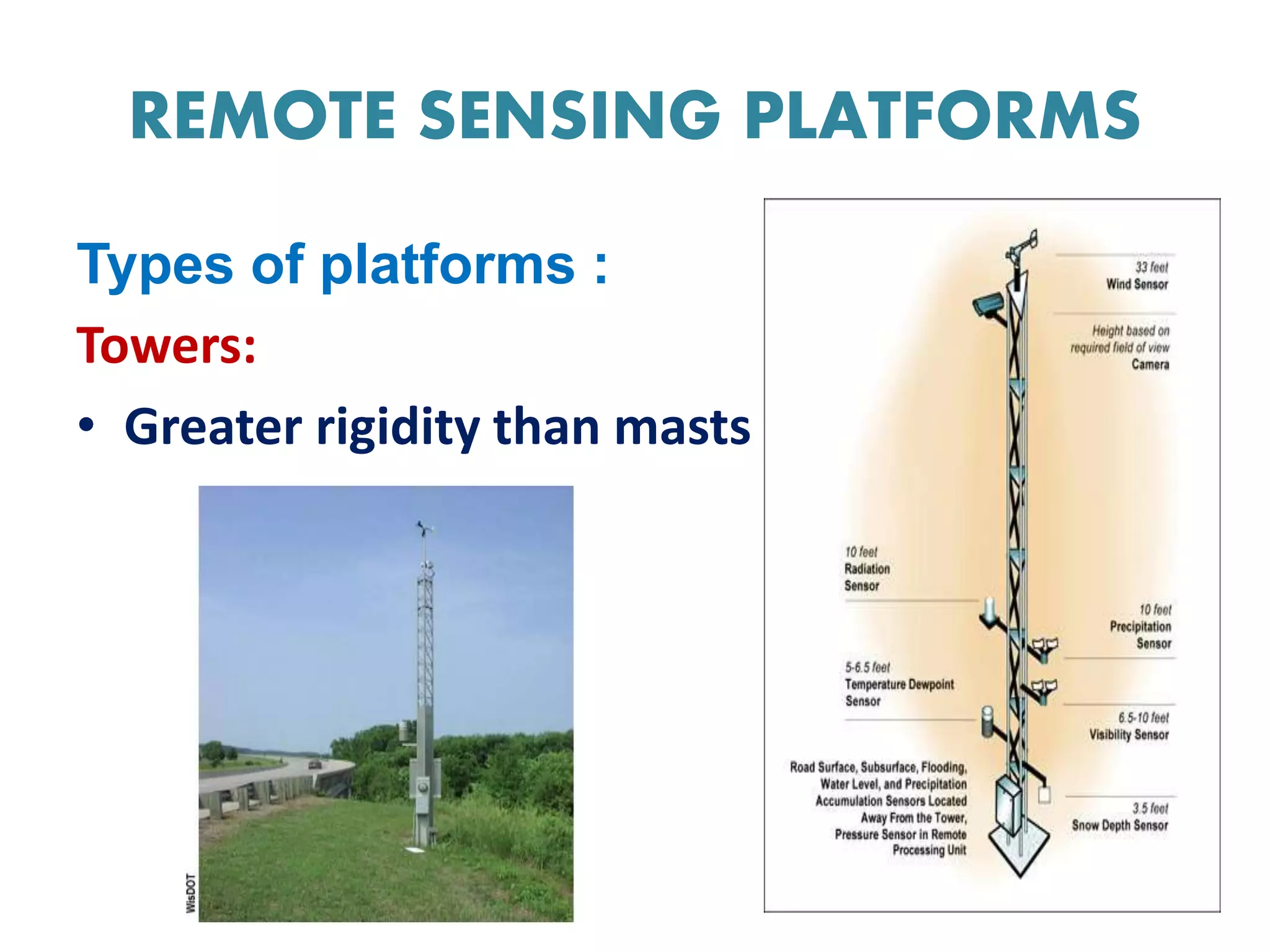 REMOTE SENSING PLATFORMS

Types of platforms :

Towers:

• Greater rigidity than masts

WisDOT

33 feet
Wind Sensor

Height based on required field of view
Camera

10 feet
Radiation Sensor

10 feet
Precipitation Sensor

5-6.5 feet
Temperature Dewpoint Sensor

6.5-10 feet
Visibility Sensor

Road Surface, Subsurface, Flooding, Water Level, and Precipitation Accumulation Sensors Located Away From the Tower, Pressure Sensor in Remote Processing Unit

3.5 feet
Snow Depth Sensor